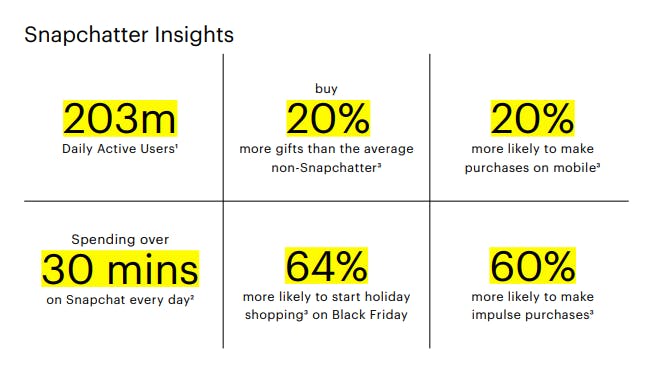 Snapchatter Insights

203m
Daily Active Users¹

buy
20%
more gifts than the average non-Snapchatter³

20%
more likely to make purchases on mobile³

Spending over
30 mins
on Snapchat every day²

64%
more likely to start holiday shopping³ on Black Friday

60%
more likely to make impulse purchases³